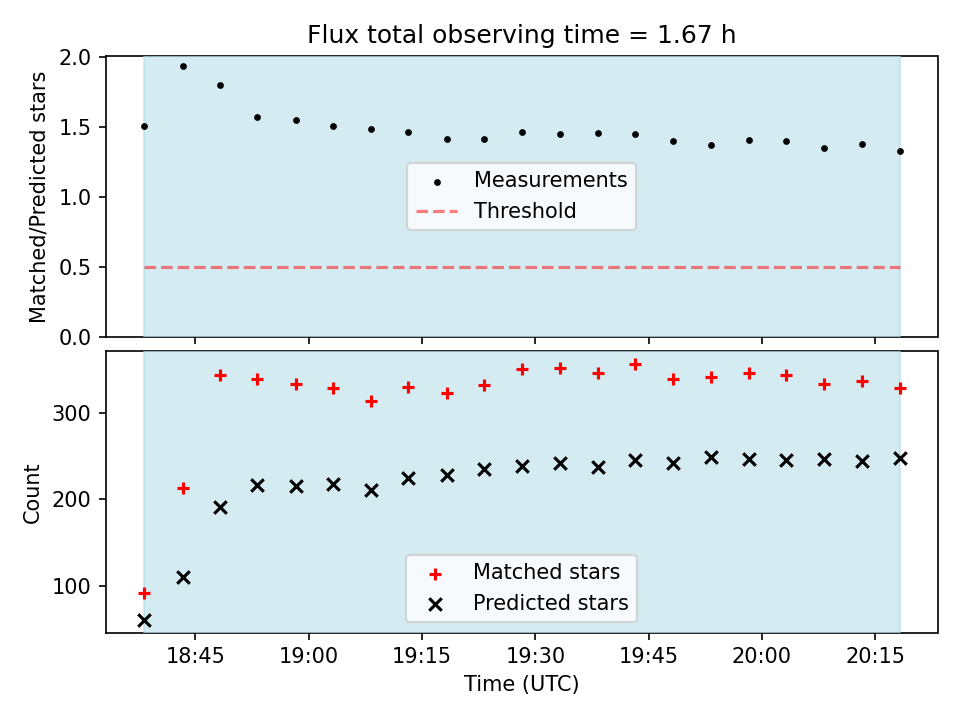 Flux total observing time = 1.67 h

Matched/Predicted stars

2.0
1.5
1.0
0.5
0.0

Measurements
Threshold

Count

300
200
100

Matched stars
Predicted stars

18:45
19:00
19:15
19:30
19:45
20:00
20:15

Time (UTC)